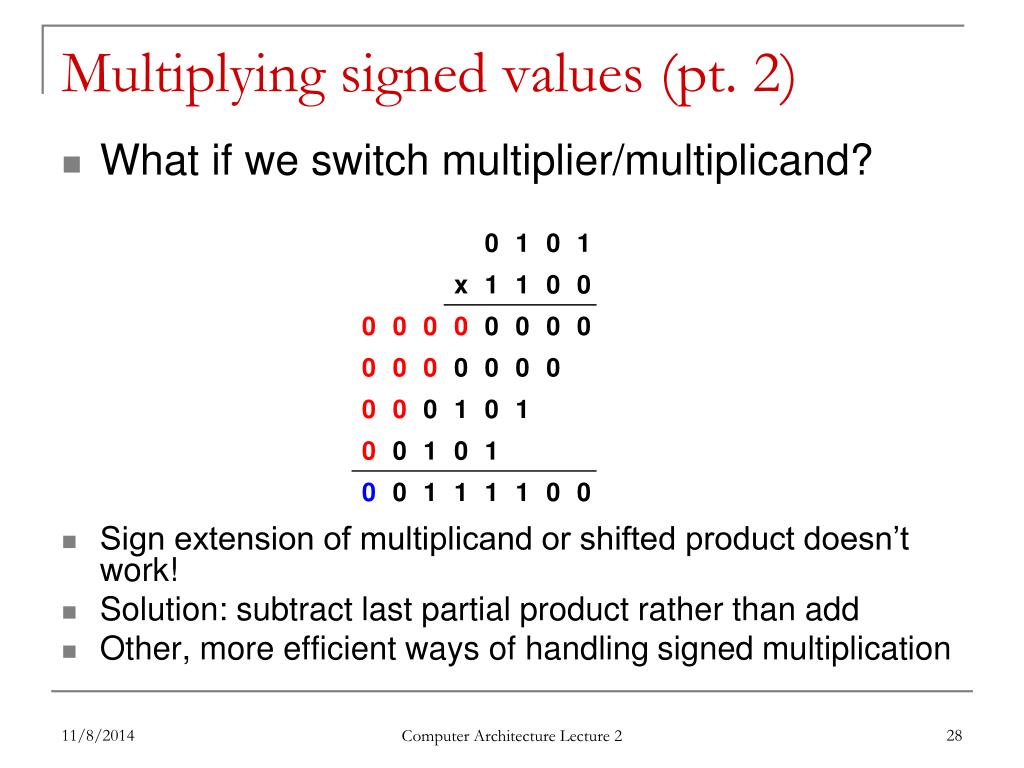 Multiplying signed values (pt. 2)

What if we switch multiplier/multiplicand?

0 1 0 1
x 1 1 0 0
0 0 0 0 0 0 0 0
0 0 0 0 0 0 0
0 0 0 1 0 1
0 0 1 0 1
0 0 1 1 1 1 0 0

Sign extension of multiplicand or shifted product doesn’t work!

Solution: subtract last partial product rather than add

Other, more efficient ways of handling signed multiplication

11/8/2014 Computer Architecture Lecture 2 28